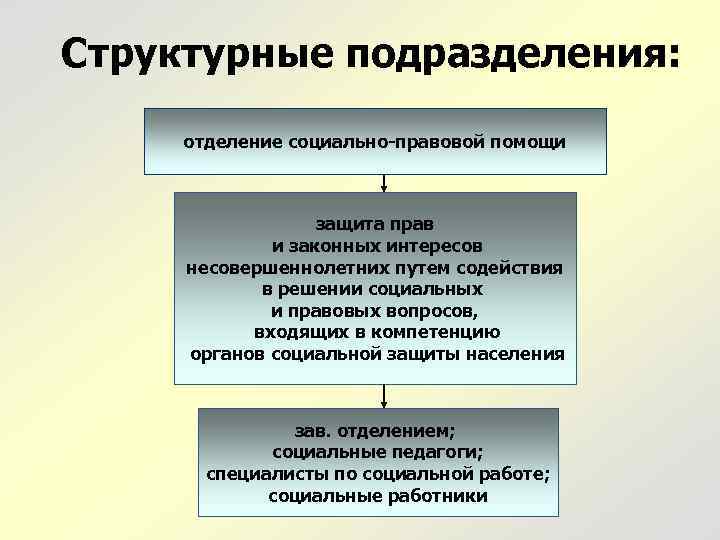 Структурные подразделения:

отделение социально-правовой помощи

защита прав и законных интересов несовершеннолетних путем содействия в решении социальных и правовых вопросов, входящих в компетенцию органов социальной защиты населения

зав. отделением; социальные педагоги; специалисты по социальной работе; социальные работники